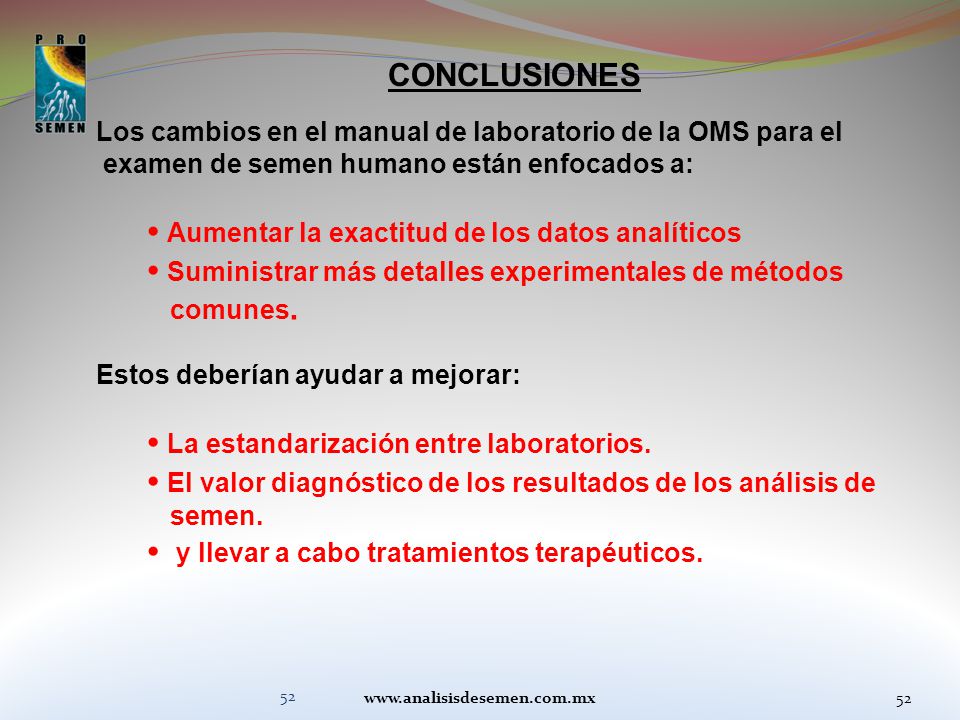 PRO SEMEN

CONCLUSIONES

Los cambios en el manual de laboratorio de la OMS para el examen de semen humano están enfocados a:

• Aumentar la exactitud de los datos analíticos
• Suministrar más detalles experimentales de métodos comunes.

Estos deberían ayudar a mejorar:

• La estandarización entre laboratorios.
• El valor diagnóstico de los resultados de los análisis de semen.
• y llevar a cabo tratamientos terapéuticos.

52 www.analisisdesemen.com.mx 52